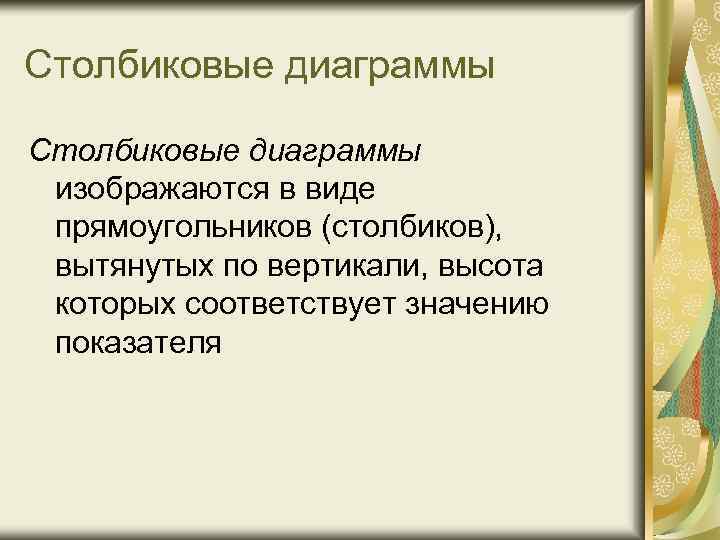 Столбиковые диаграммы

Столбиковые диаграммы изображаются в виде прямоугольников (столбиков), вытянутых по вертикали, высота которых соответствует значению показателя